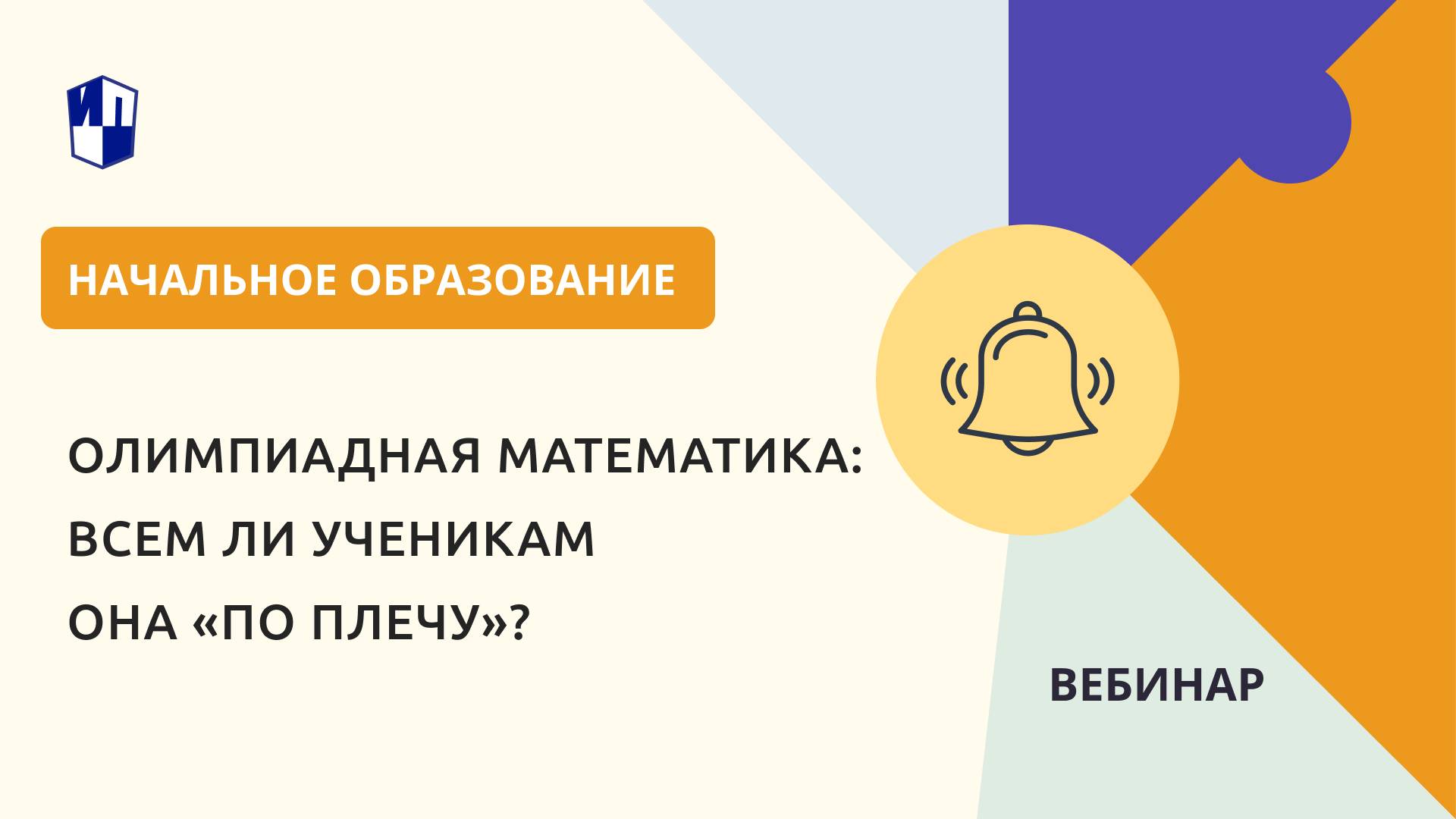 ИП

НАЧАЛЬНОЕ ОБРАЗОВАНИЕ

ОЛИМПИАДНАЯ МАТЕМАТИКА: ВСЕМ ЛИ УЧЕНИКАМ ОНА «ПО ПЛЕЧУ»?

ВЕБИНАР